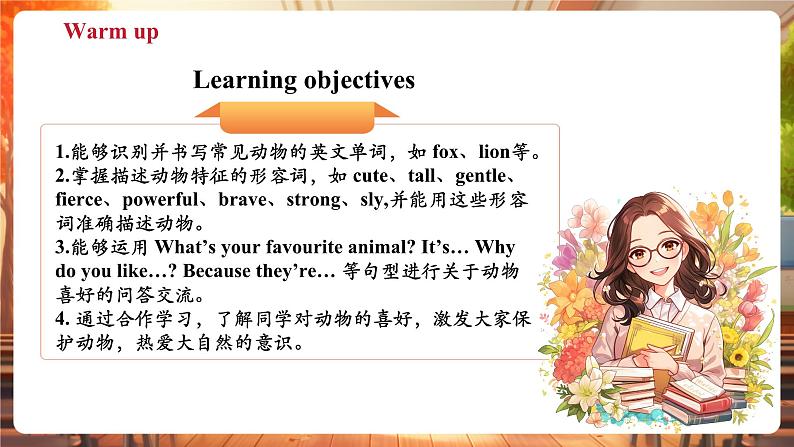 Warm up

Learning objectives

1.能够识别并书写常见动物的英文单词，如 fox、lion等。
2.掌握描述动物特征的形容词，如 cute、tall、gentle、fierce、powerful、brave、strong、sly,并能用这些形容词准确描述动物。
3.能够运用 What’s your favourite animal? It’s… Why do you like…? Because they’re… 等句型进行关于动物喜好的问答交流。
4. 通过合作学习，了解同学对动物的喜好，激发大家保护动物，热爱大自然的意识。